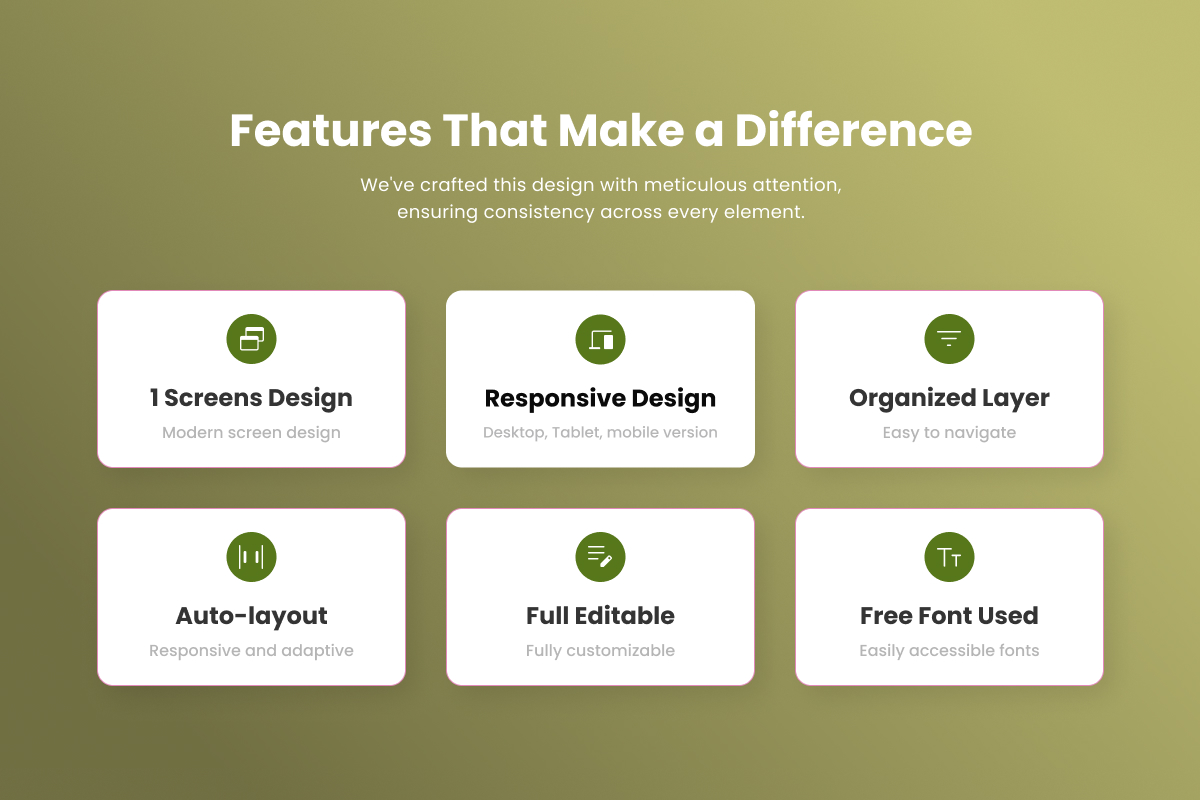 Features That Make a Difference

We've crafted this design with meticulous attention, ensuring consistency across every element.

1 Screens Design

Modern screen design

Responsive Design

Desktop, Tablet, mobile version

Organized Layer

Easy to navigate

Auto-layout

Responsive and adaptive

Full Editable

Fully customizable

Free Font Used

Easily accessible fonts